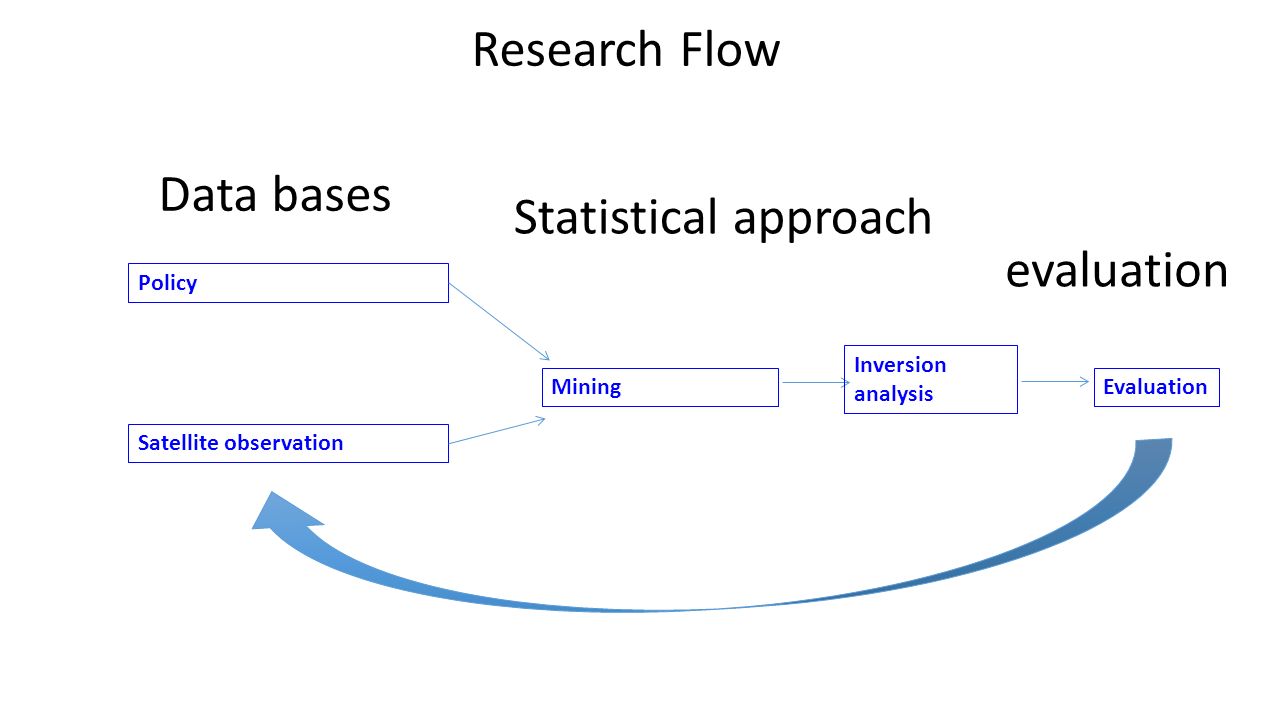 Research Flow

Data bases

Statistical approach

evaluation

Policy

Satellite observation

Mining

Inversion analysis

Evaluation